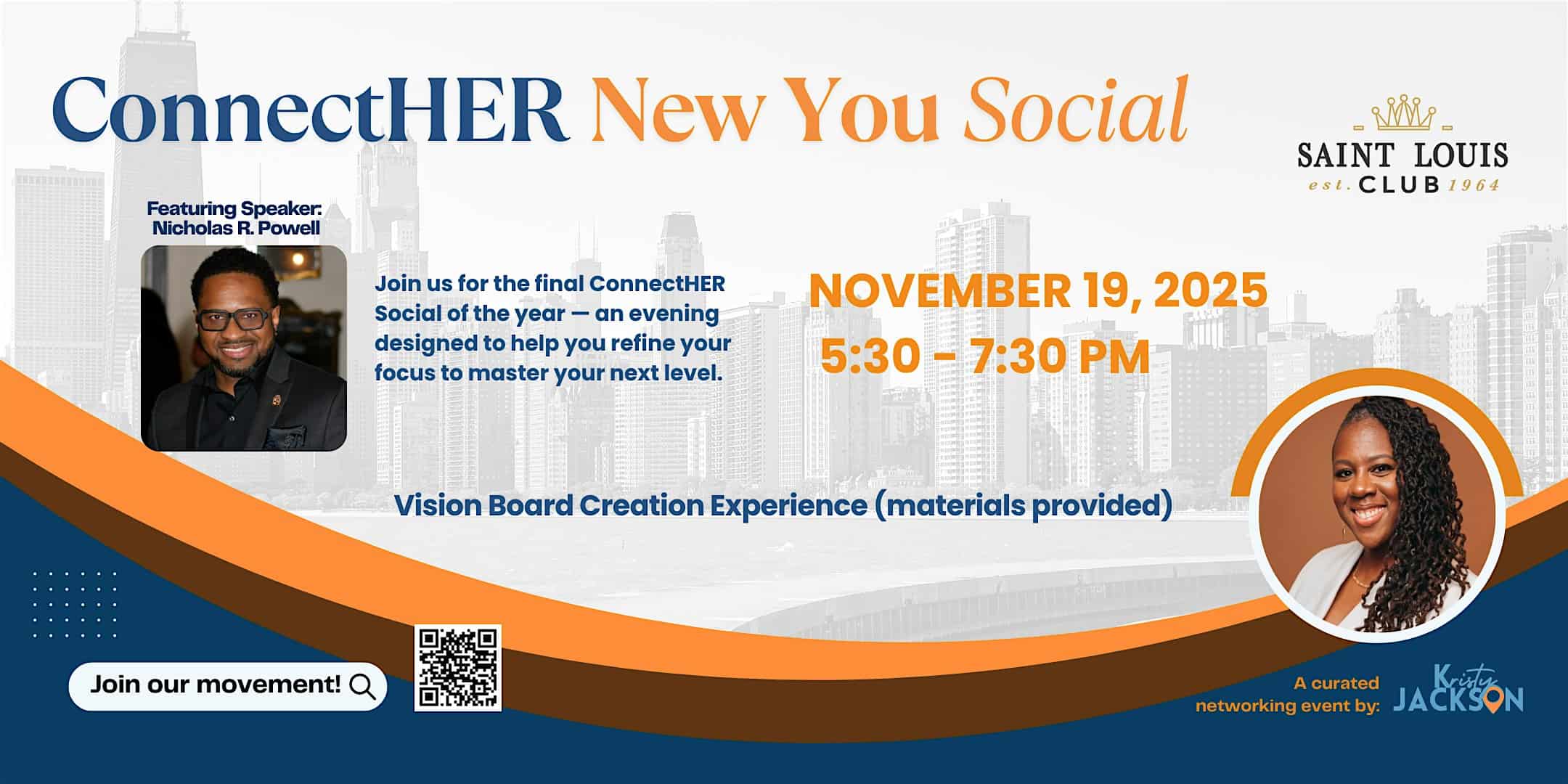 ConnectHER New You Social

SAINT LOUIS
est. CLUB 1964

Featuring Speaker:
Nicholas R. Powell

Join us for the final ConnectHER Social of the year — an evening designed to help you refine your focus to master your next level.

NOVEMBER 19, 2025
5:30 - 7:30 PM

Vision Board Creation Experience (materials provided)

Join our movement!

A curated networking event by:
Kristy JACKSON